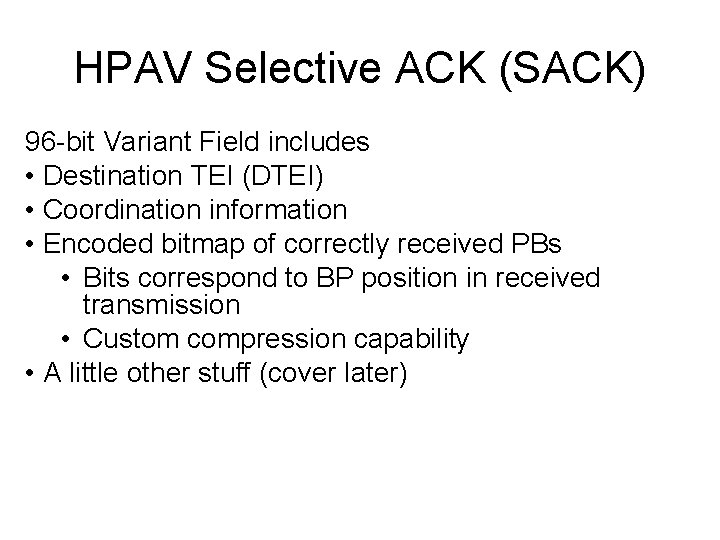 HPAV Selective ACK (SACK)

96-bit Variant Field includes
• Destination TEI (DTEI)
• Coordination information
• Encoded bitmap of correctly received PBs
  • Bits correspond to BP position in received transmission
  • Custom compression capability
• A little other stuff (cover later)